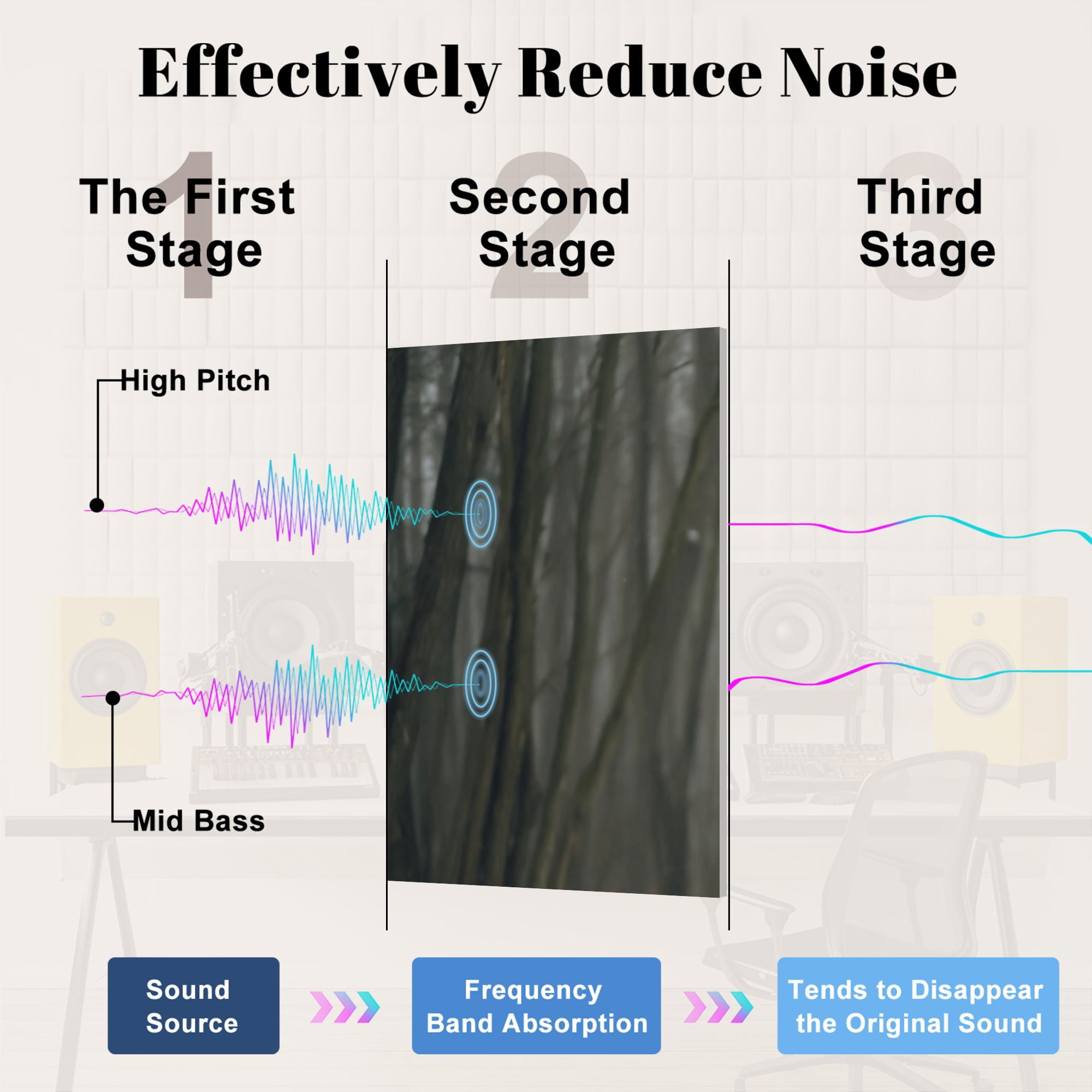 Effectively Reduce Noise

1
The First Stage

2
Second Stage

3
Third Stage

High Pitch

Mid Bass

Sound Source

Frequency Band Absorption

Tends to Disappear the Original Sound